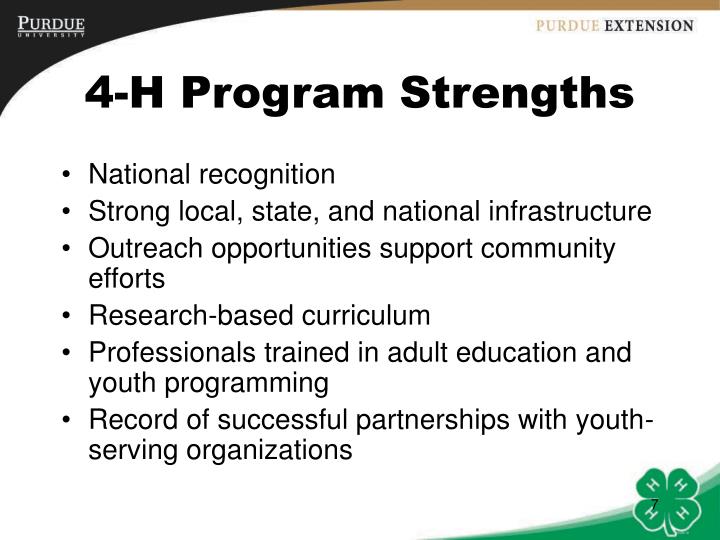 PURDUE
UNIVERSITY

PURDUE EXTENSION

4-H Program Strengths

• National recognition
• Strong local, state, and national infrastructure
• Outreach opportunities support community efforts
• Research-based curriculum
• Professionals trained in adult education and youth programming
• Record of successful partnerships with youth-serving organizations

H H H H

7